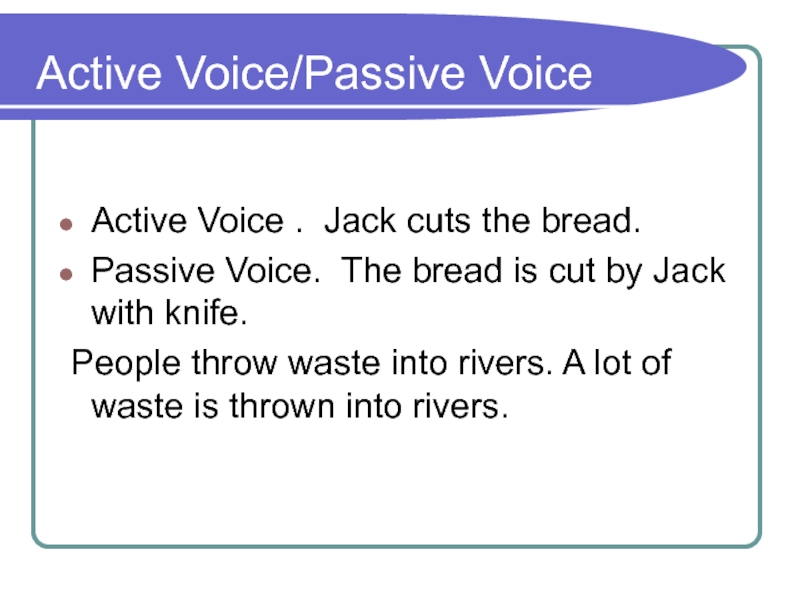 Active Voice/Passive Voice

- Active Voice . Jack cuts the bread.
- Passive Voice. The bread is cut by Jack with knife.

People throw waste into rivers. A lot of waste is thrown into rivers.